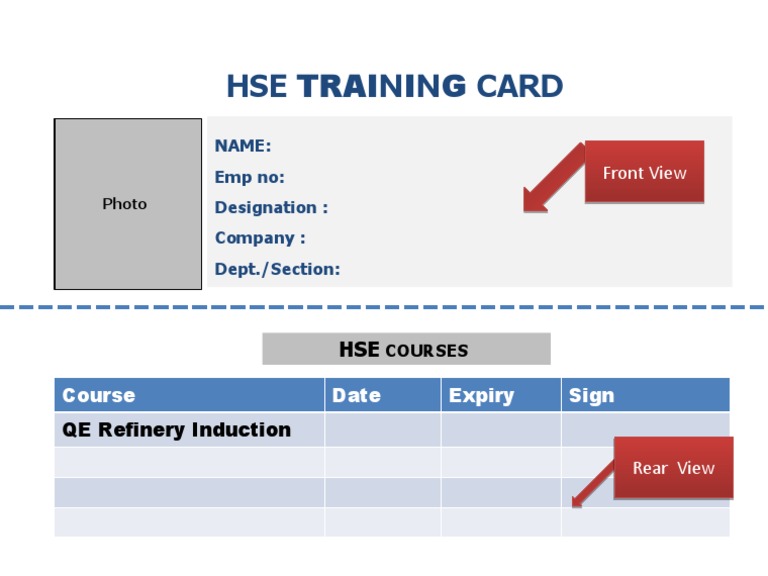 HSE TRAINING CARD

Photo

NAME:
Emp no:
Designation :
Company :
Dept./Section:

Front View

HSE COURSES

| Course | Date | Expiry | Sign |
|---|---|---|---|
| QE Refinery Induction | | | |
| | | | |
| | | | |
| | | | |

Rear View